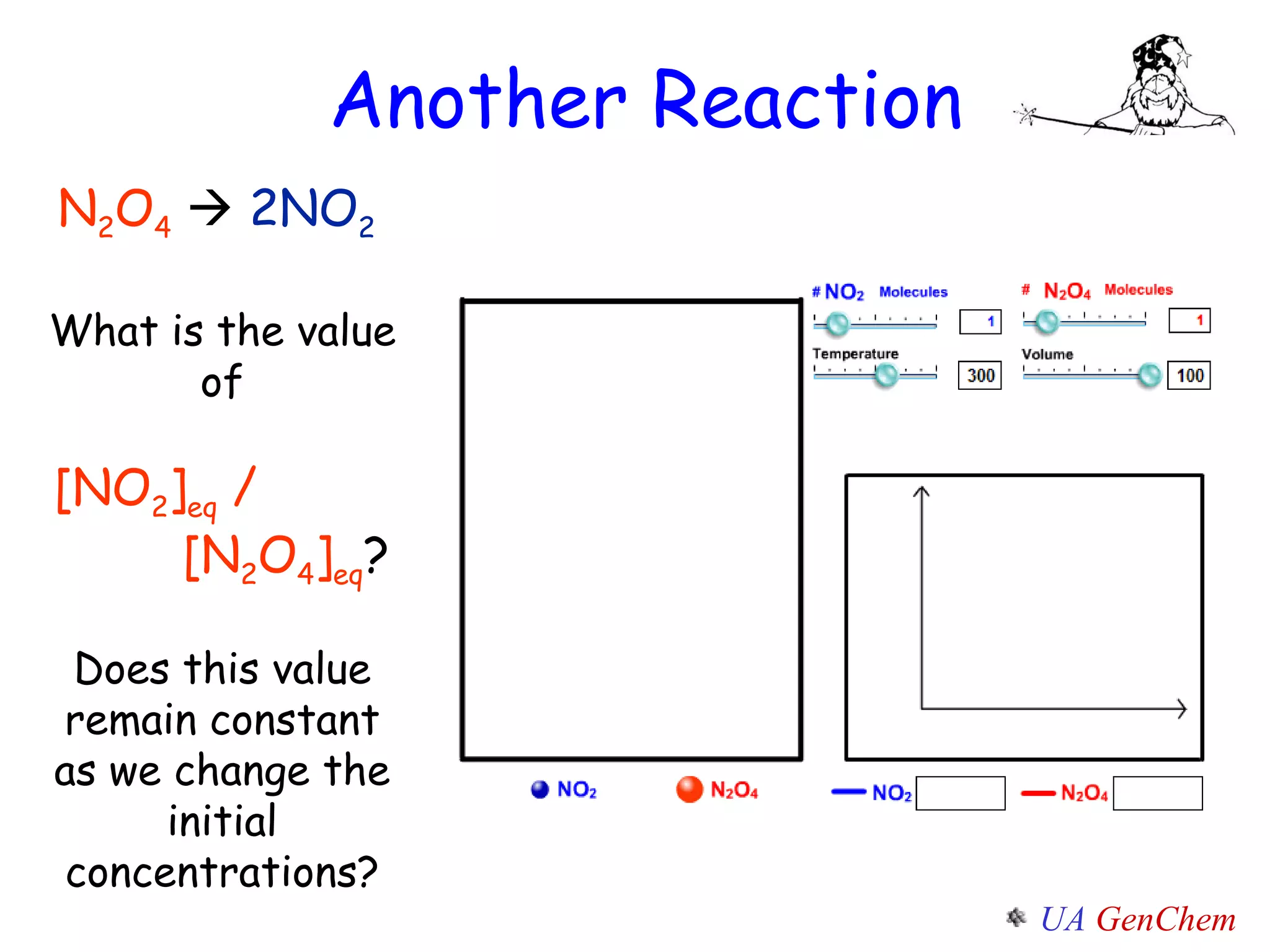 Another Reaction

$N_2O_4 \rightarrow 2NO_2$

What is the value of

$[NO_2]_{eq}$ / $[N_2O_4]_{eq}$?

Does this value remain constant as we change the initial concentrations?

# $NO_2$ Molecules
1
# $N_2O_4$ Molecules
1
Temperature
300
Volume
100

$NO_2$ $N_2O_4$

$NO_2$ $N_2O_4$

UA GenChem